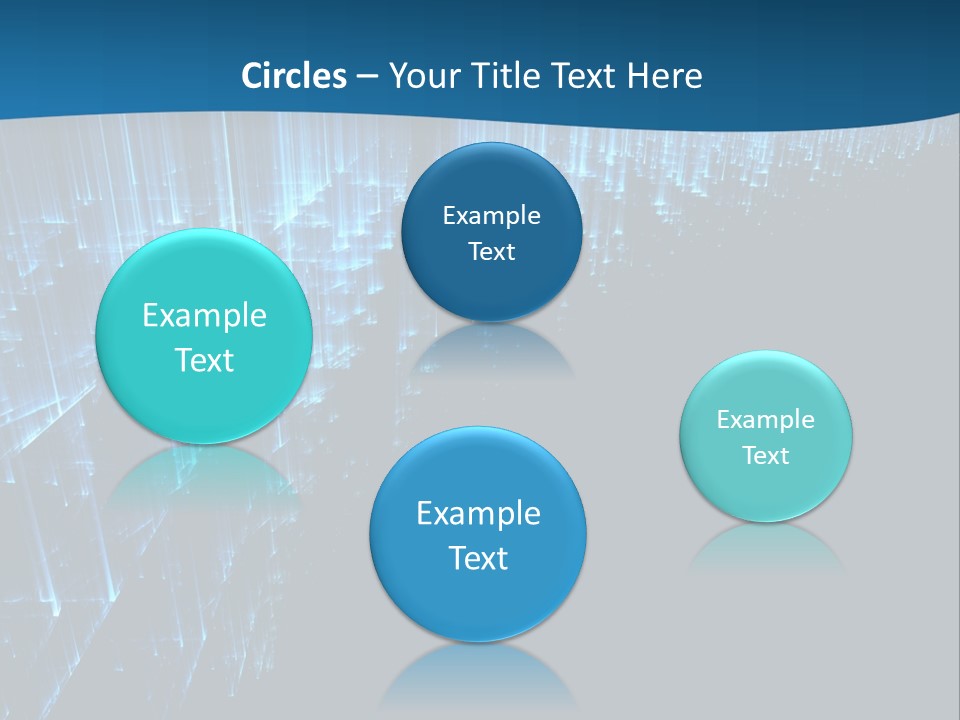 Circles – Your Title Text Here

Example Text

Example Text

Example Text

Example Text